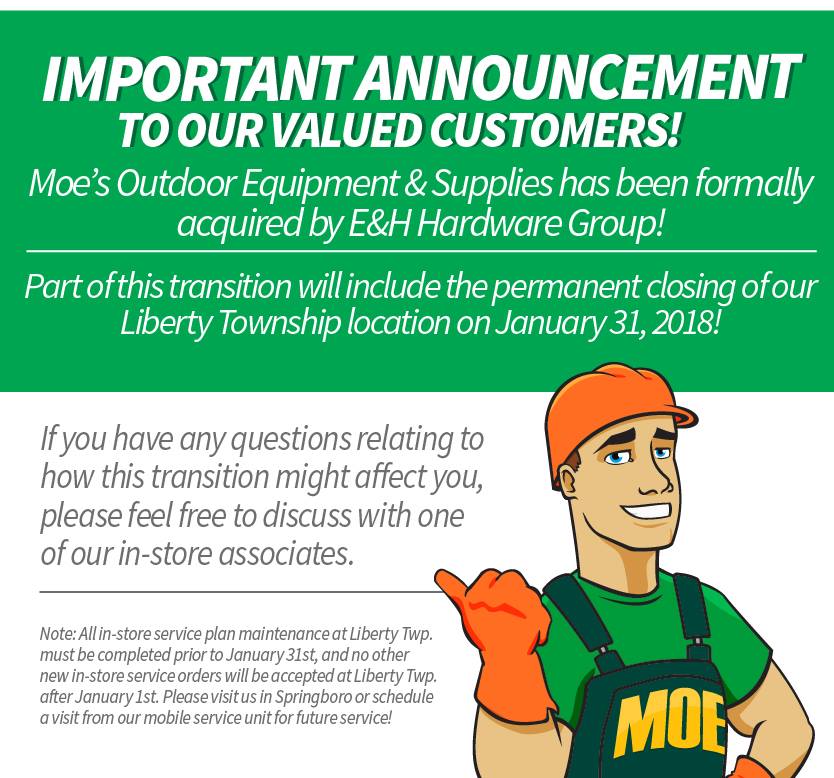 IMPORTANT ANNOUNCEMENT
TO OUR VALUED CUSTOMERS!

Moe's Outdoor Equipment & Supplies has been formally acquired by E&H Hardware Group!

Part of this transition will include the permanent closing of our Liberty Township location on January 31, 2018!

If you have any questions relating to how this transition might affect you, please feel free to discuss with one of our in-store associates.

Note: All in-store service plan maintenance at Liberty Twp. must be completed prior to January 31st, and no other new in-store service orders will be accepted at Liberty Twp. after January 1st. Please visit us in Springboro or schedule a visit from our mobile service unit for future service!

MOE